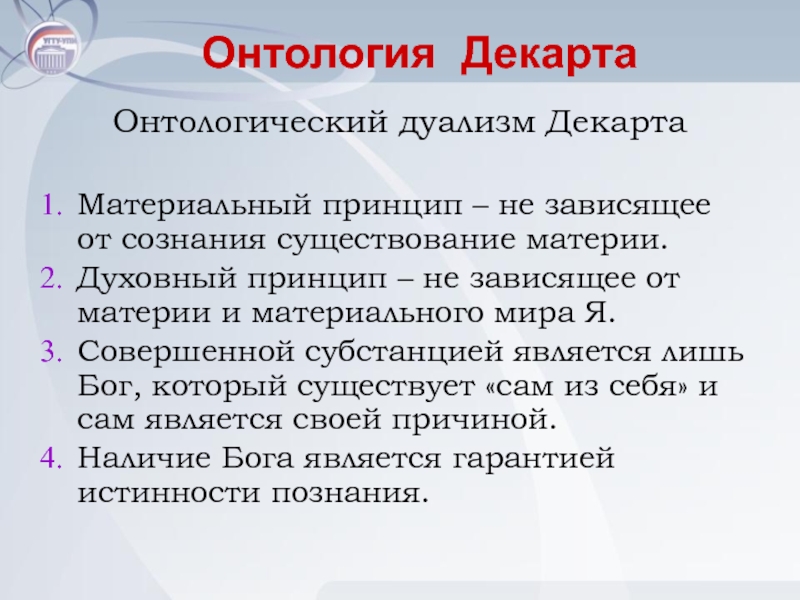 УГТУ-УПИ

Онтология Декарта

Онтологический дуализм Декарта

1. Материальный принцип – не зависящее от сознания существование материи.
2. Духовный принцип – не зависящее от материи и материального мира Я.
3. Совершенной субстанцией является лишь Бог, который существует «сам из себя» и сам является своей причиной.
4. Наличие Бога является гарантией истинности познания.